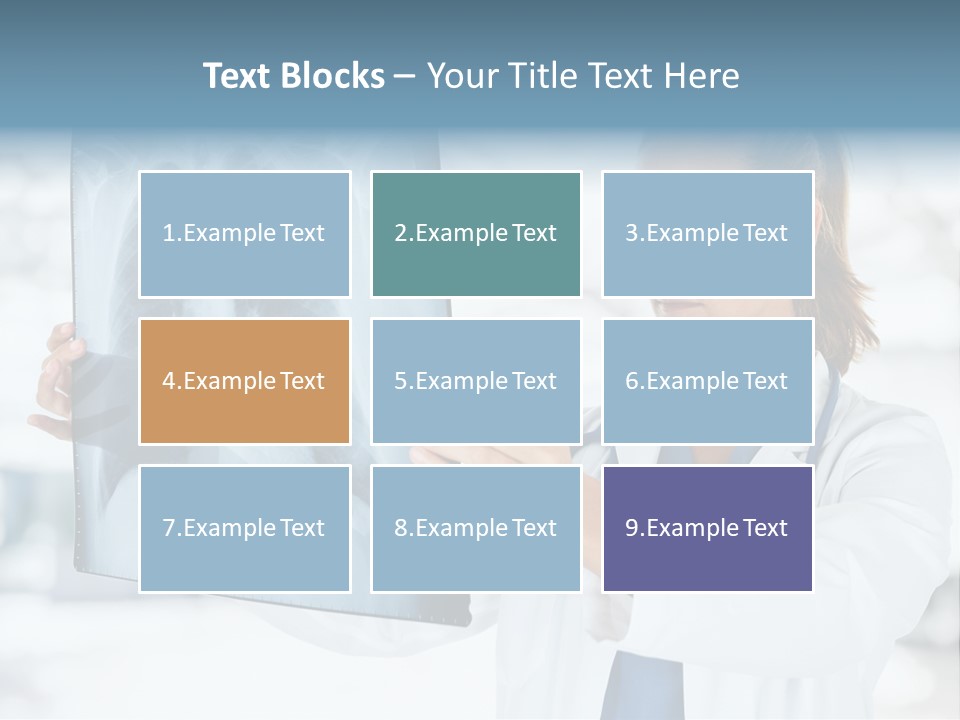 Text Blocks – Your Title Text Here

1.Example Text

2.Example Text

3.Example Text

4.Example Text

5.Example Text

6.Example Text

7.Example Text

8.Example Text

9.Example Text